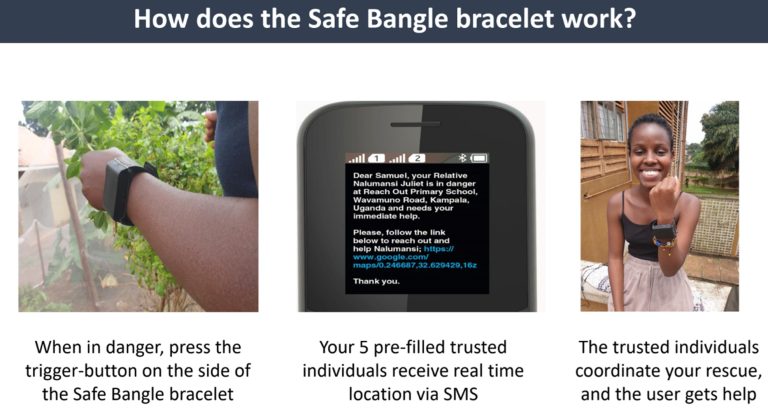 How does the Safe Bangle bracelet work?

1 2

Dear Samuel, your Relative Nalumansi Juliet is in danger at Reach Out Primary School, Wavamuno Road, Kampala, Uganda and needs your immediate help.

Please, follow the link below to reach out and help Nalumansi; https://www.google.com/maps/0.246687,32.629429,16z

Thank you.

When in danger, press the trigger-button on the side of the Safe Bangle bracelet

Your 5 pre-filled trusted individuals receive real time location via SMS

The trusted individuals coordinate your rescue, and the user gets help